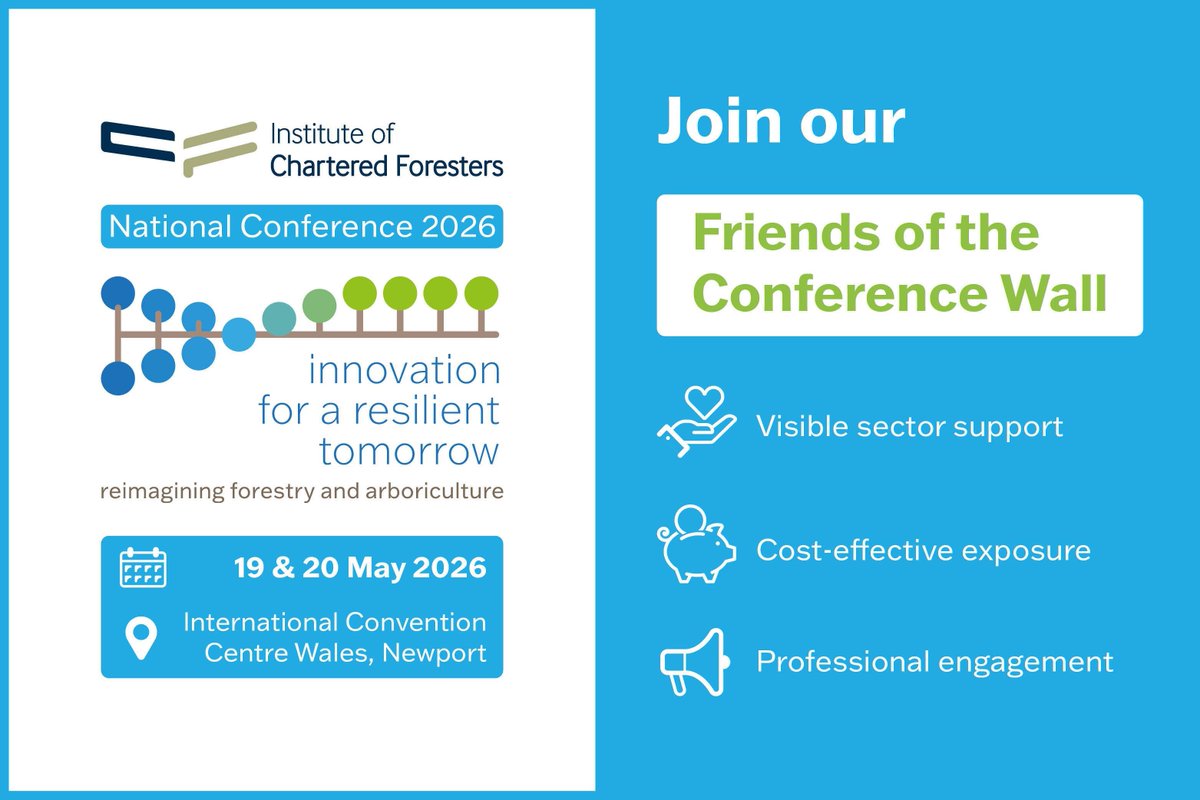 Institute of Chartered Foresters

National Conference 2026

innovation for a resilient tomorrow

reimagining forestry and arboriculture

19 & 20 May 2026

International Convention Centre Wales, Newport

Join our

Friends of the Conference Wall

Visible sector support

Cost-effective exposure

Professional engagement